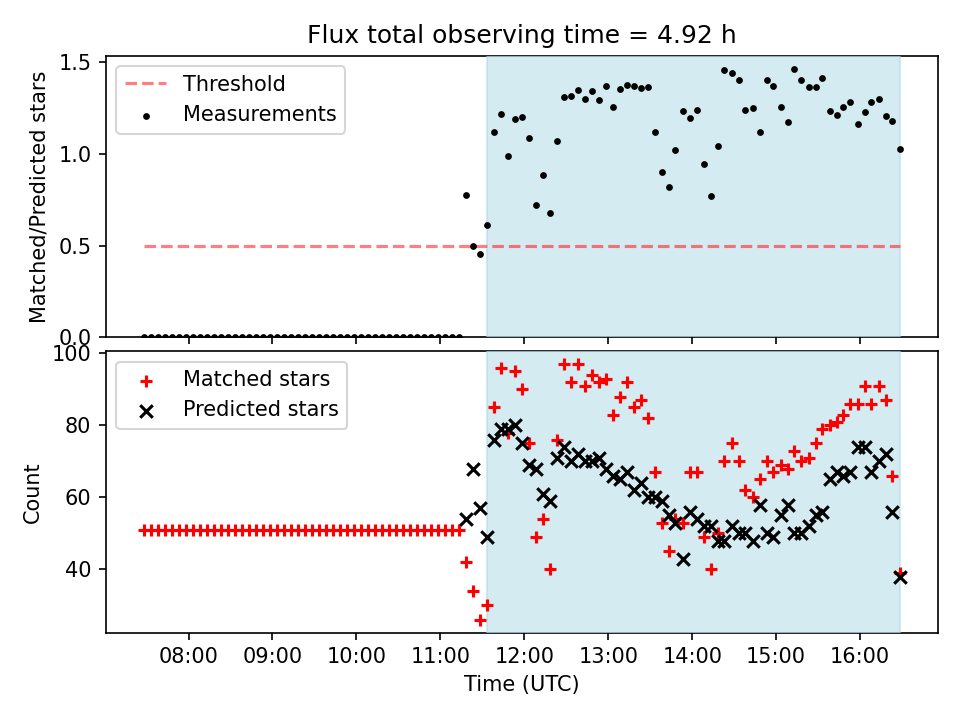 Flux total observing time = 4.92 h

Threshold
Measurements

Matched/Predicted stars

1.5
1.0
0.5
0.0

Matched stars
Predicted stars

Count

100
80
60
40

08:00 09:00 10:00 11:00 12:00 13:00 14:00 15:00 16:00

Time (UTC)